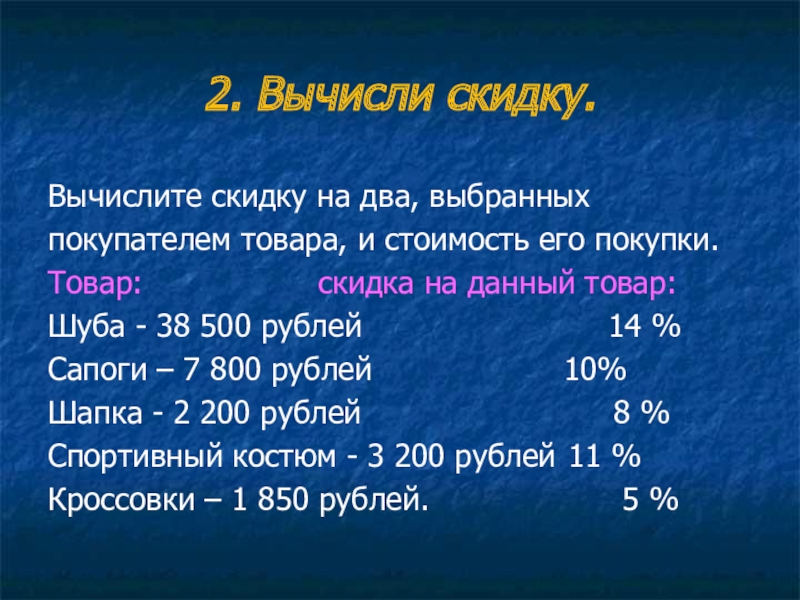 2. Вычисли скидку.

Вычислите скидку на два, выбранных покупателем товара, и стоимость его покупки.

Товар: скидка на данный товар:
Шуба - 38 500 рублей 14 %
Сапоги – 7 800 рублей 10%
Шапка - 2 200 рублей 8 %
Спортивный костюм - 3 200 рублей 11 %
Кроссовки – 1 850 рублей. 5 %